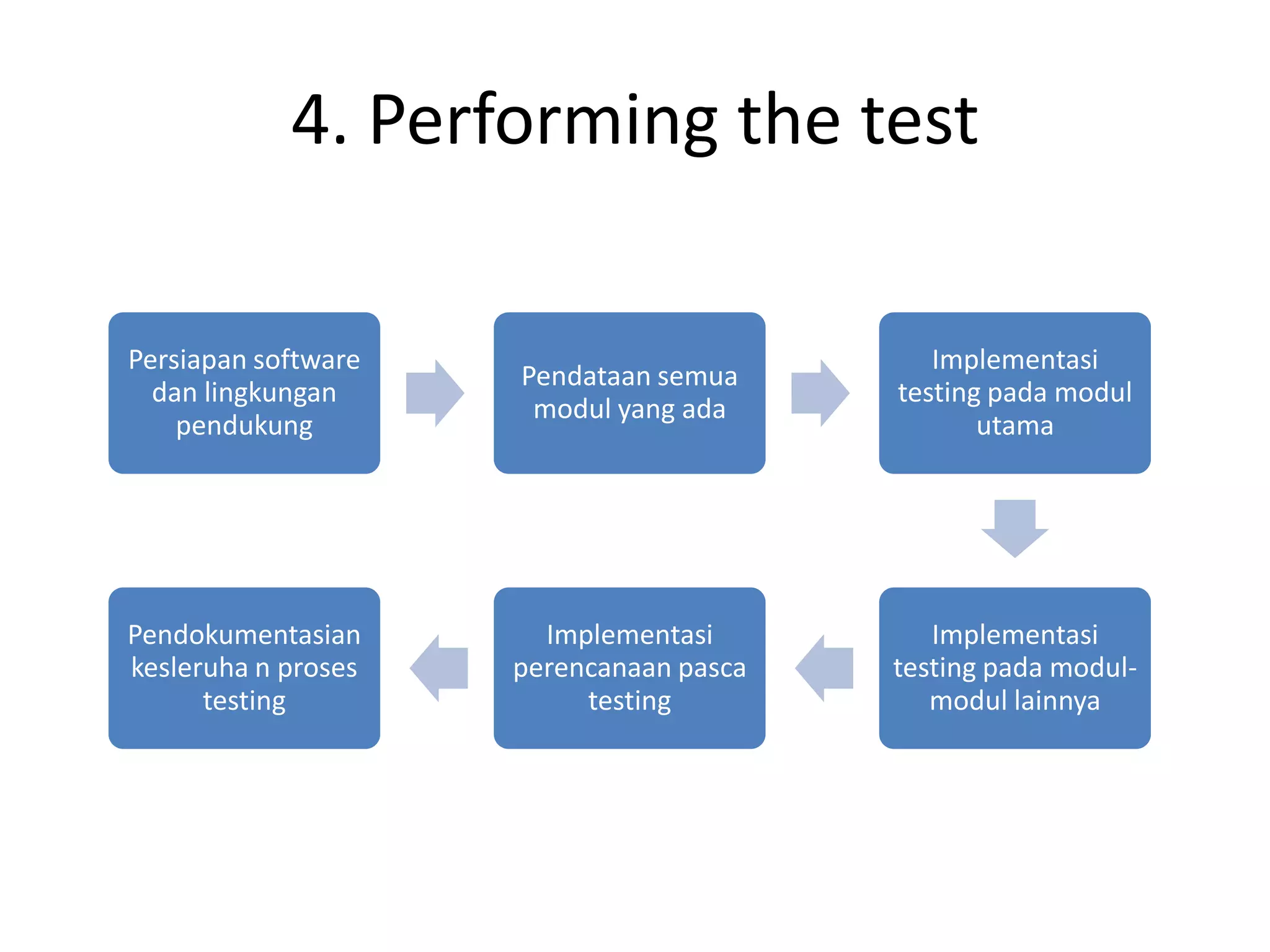 4. Performing the test

Persiapan software dan lingkungan pendukung

Pendataan semua modul yang ada

Implementasi testing pada modul utama

Implementasi testing pada modul-modul lainnya

Implementasi perencanaan pasca testing

Pendokumentasian kesleruha n proses testing